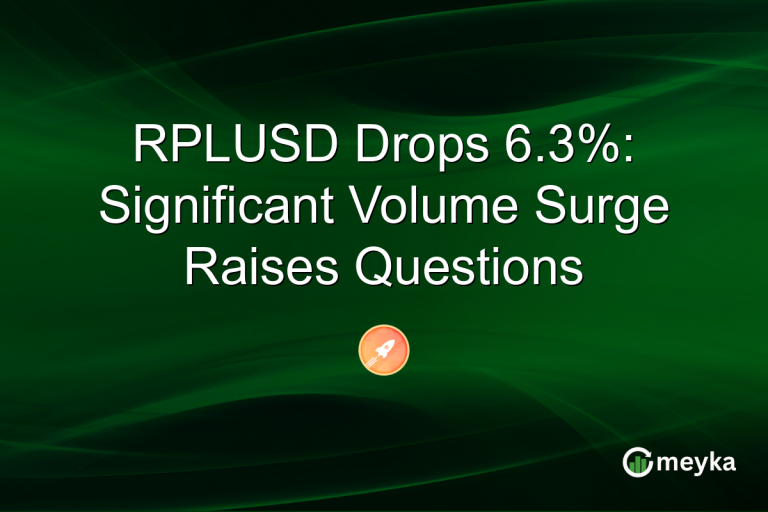 RPLUSD Drops 6.3%: Significant Volume Surge Raises Questions

meyka